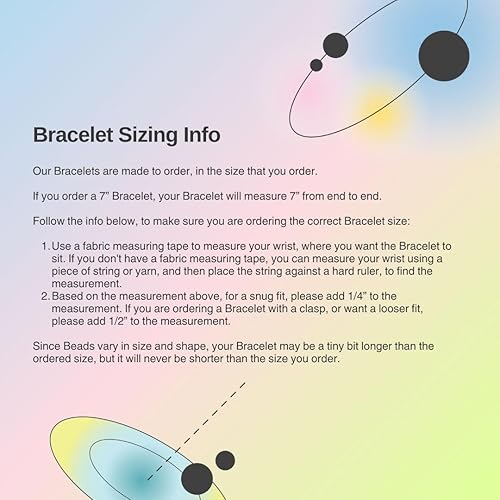 Bracelet Sizing Info

Our Bracelets are made to order, in the size that you order.

If you order a 7” Bracelet, your Bracelet will measure 7” from end to end.

Follow the info below, to make sure you are ordering the correct Bracelet size:

1. Use a fabric measuring tape to measure your wrist, where you want the Bracelet to sit. If you don't have a fabric measuring tape, you can measure your wrist using a piece of string or yarn, and then place the string against a hard ruler, to find the measurement.
2. Based on the measurement above, for a snug fit, please add 1/4” to the measurement. If you are ordering a Bracelet with a clasp, or want a looser fit, please add 1/2” to the measurement.

Since Beads vary in size and shape, your Bracelet may be a tiny bit longer than the ordered size, but it will never be shorter than the size you order.